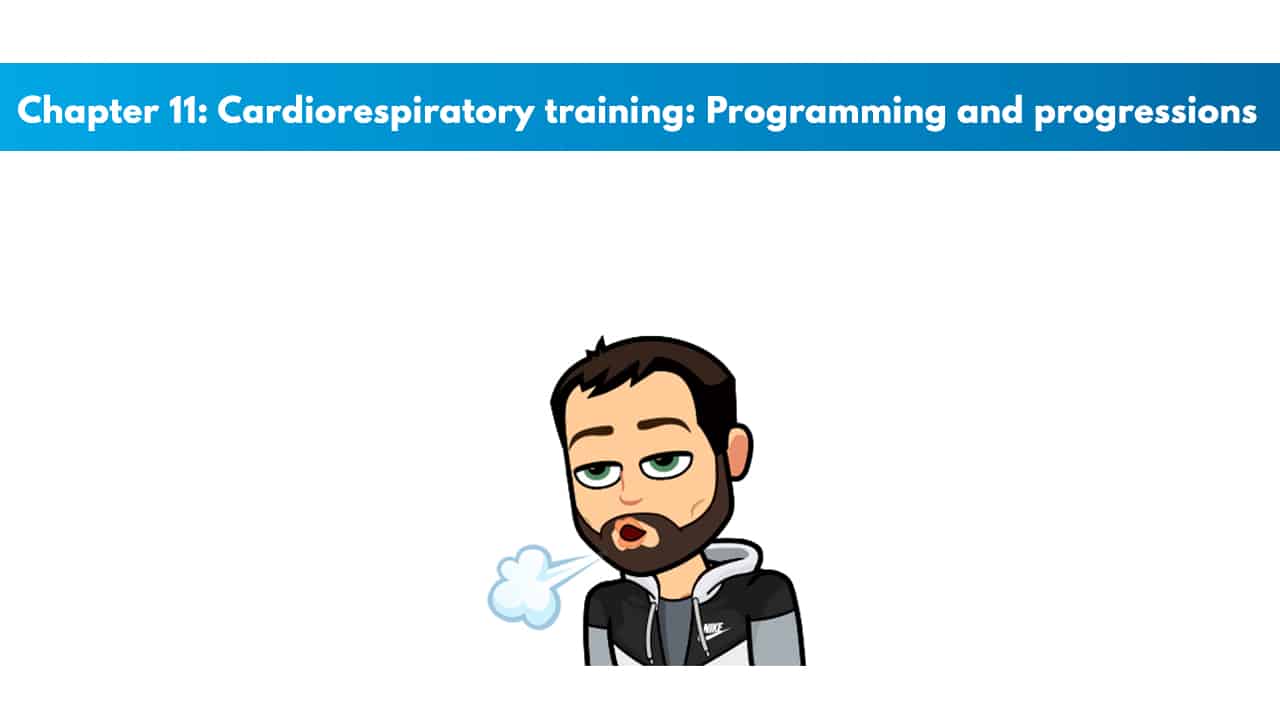 Chapter 11: Cardiorespiratory training: Programming and progressions

NIKE